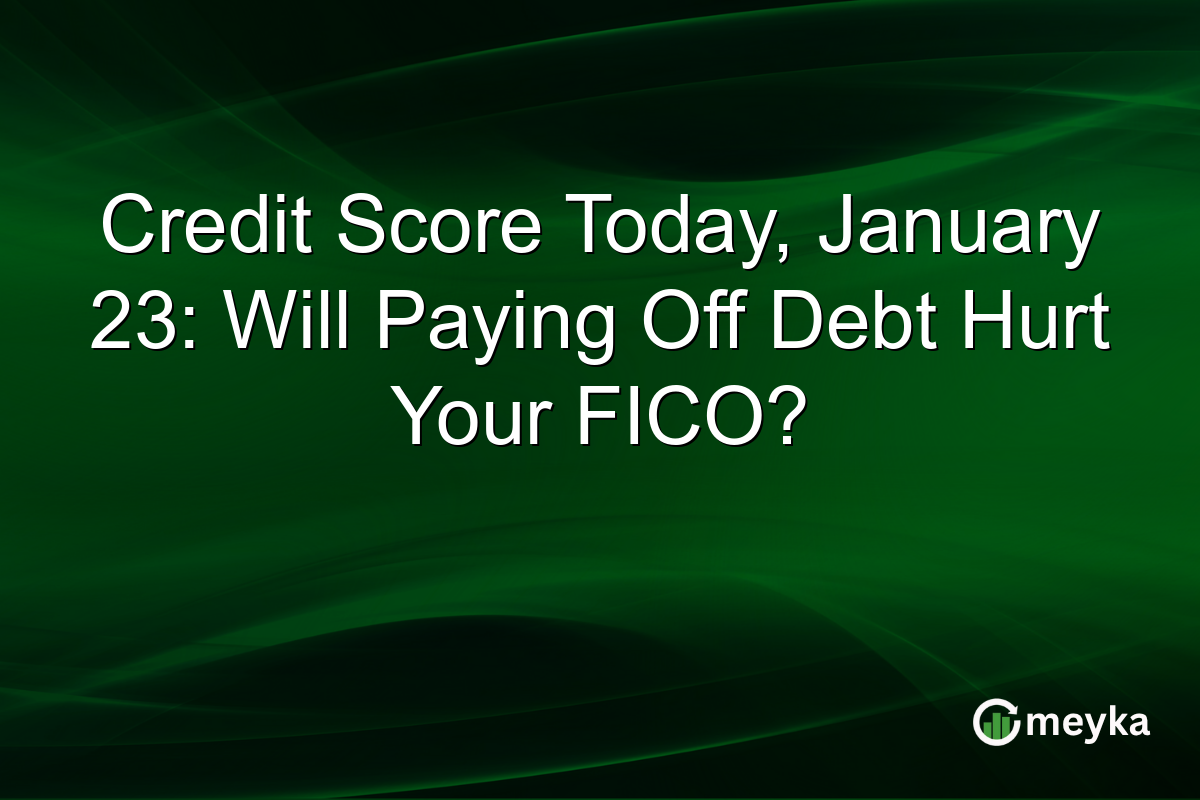 Credit Score Today, January 23: Will Paying Off Debt Hurt Your FICO?

meyka